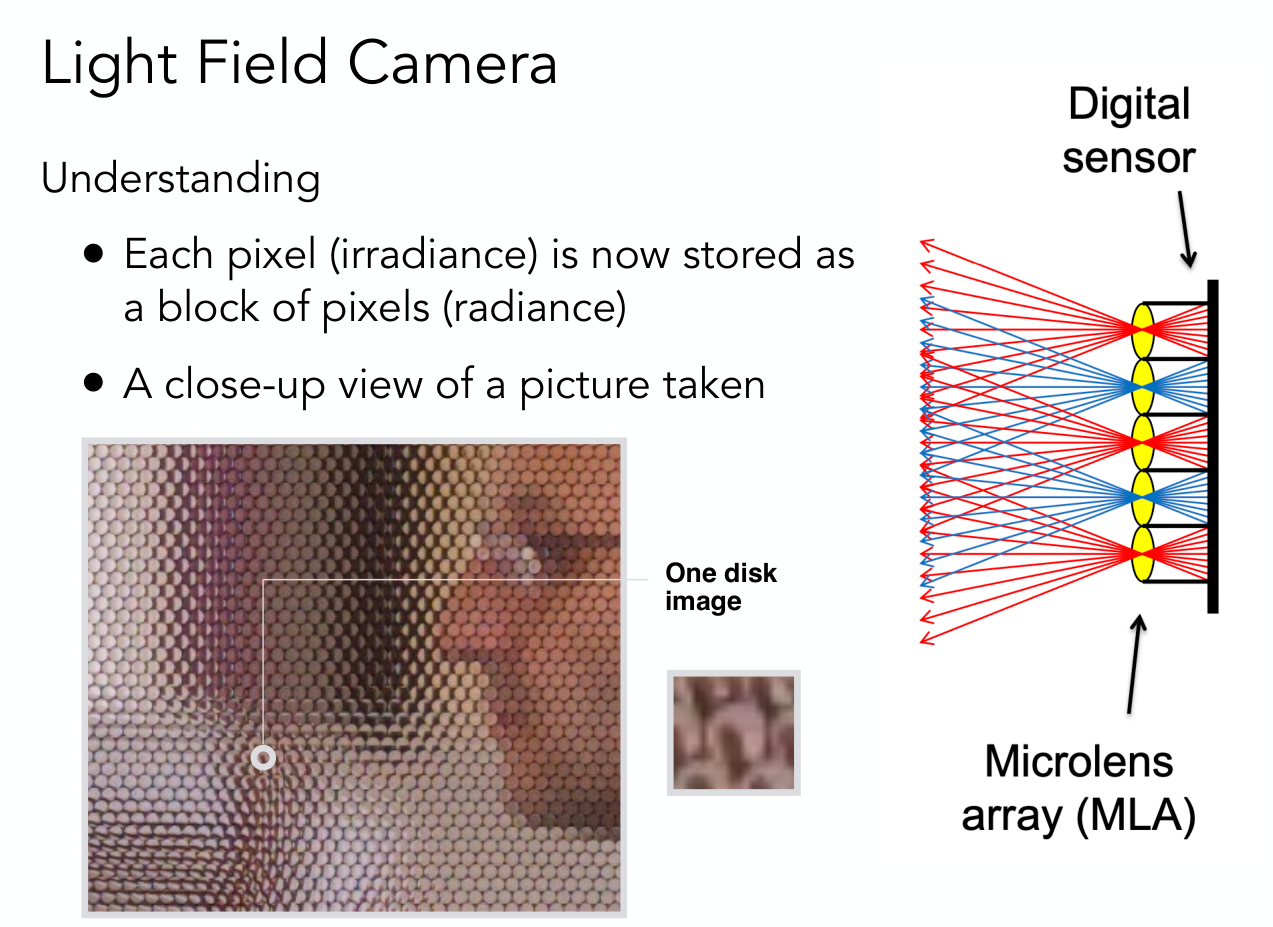 Light Field Camera

Understanding

• Each pixel (irradiance) is now stored as a block of pixels (radiance)

• A close-up view of a picture taken

One disk image

Digital sensor

Microlens array (MLA)